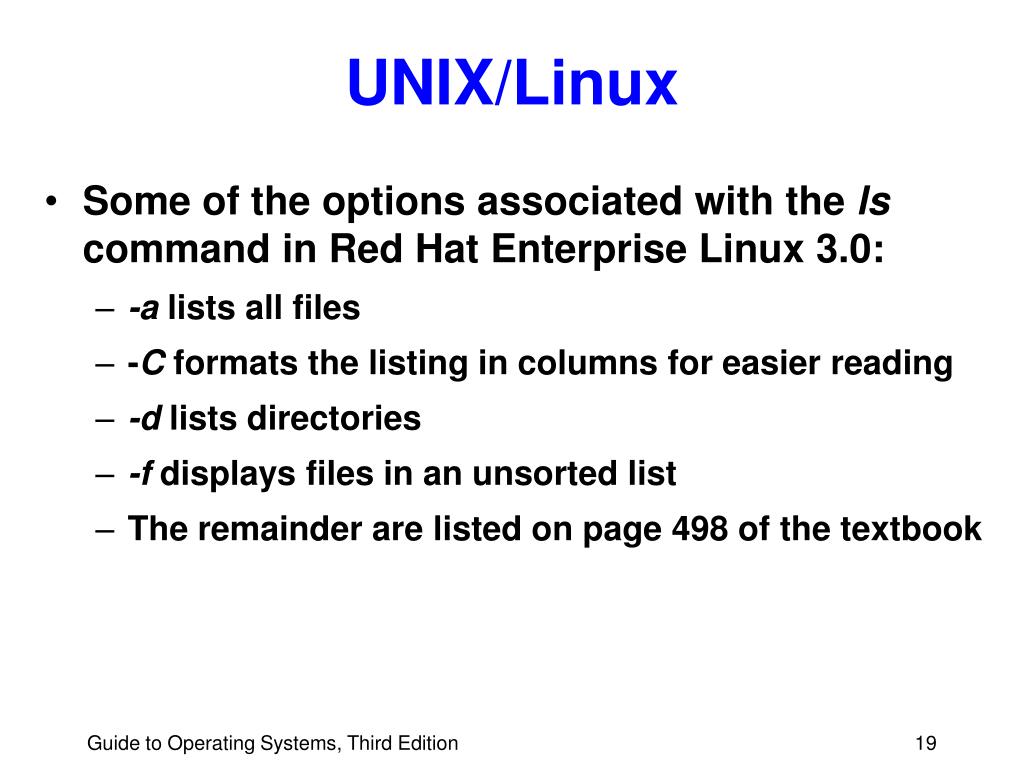 UNIX/Linux

• Some of the options associated with the ls command in Red Hat Enterprise Linux 3.0:
– -a lists all files
– -C formats the listing in columns for easier reading
– -d lists directories
– -f displays files in an unsorted list
– The remainder are listed on page 498 of the textbook

Guide to Operating Systems, Third Edition

19